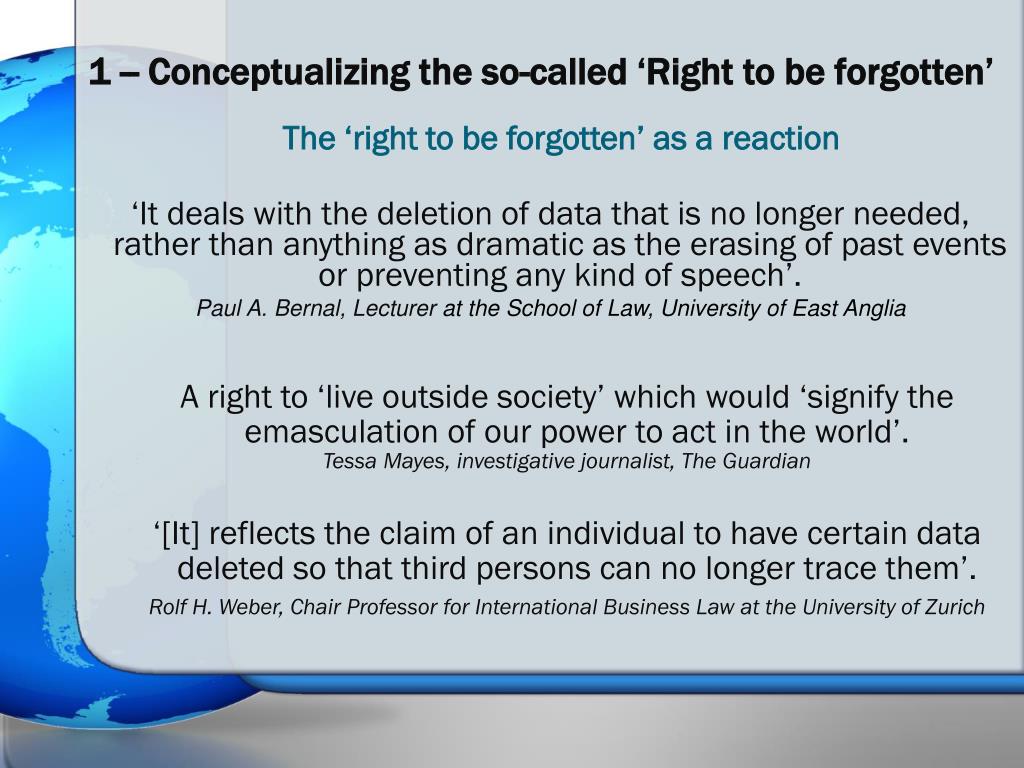 1 – Conceptualizing the so-called ‘Right to be forgotten’

The ‘right to be forgotten’ as a reaction

‘It deals with the deletion of data that is no longer needed, rather than anything as dramatic as the erasing of past events or preventing any kind of speech’.

Paul A. Bernal, Lecturer at the School of Law, University of East Anglia

A right to ‘live outside society’ which would ‘signify the emasculation of our power to act in the world’.

Tessa Mayes, investigative journalist, The Guardian

‘[It] reflects the claim of an individual to have certain data deleted so that third persons can no longer trace them’.

Rolf H. Weber, Chair Professor for International Business Law at the University of Zurich